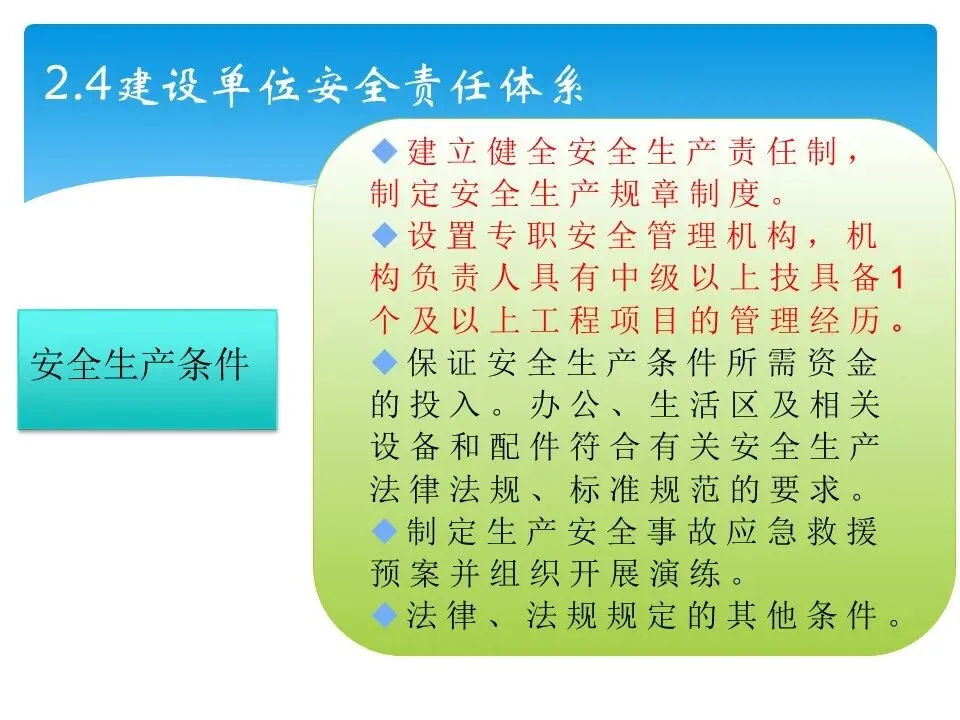 2.4建设单位安全责任体系

安全生产条件

◆建立健全安全生产责任制，制定安全生产规章制度。
◆设置专职安全管理机构，机构负责人具有中级以上技具备1个及以上工程项目的管理经历。
◆保证安全生产条件所需资金的投入。办公、生活区及相关设备和配件符合有关安全生产法律法规、标准规范的要求。
◆制定生产安全事故应急救援预案并组织开展演练。
◆法律、法规规定的其他条件。